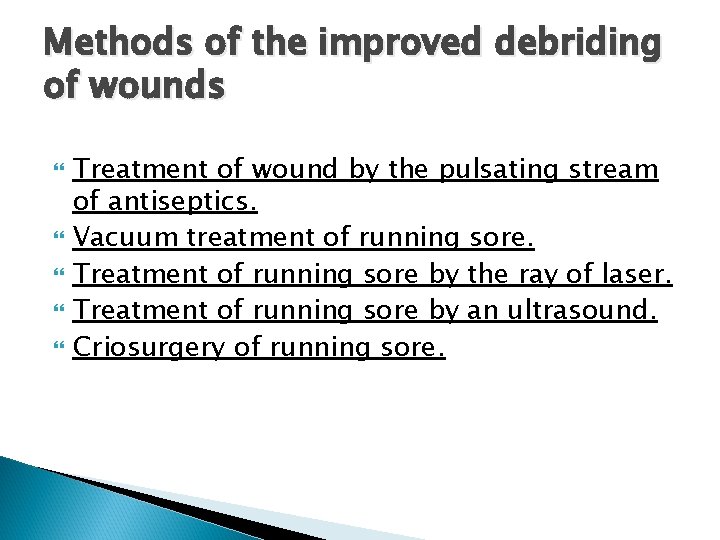 Methods of the improved debriding of wounds

Treatment of wound by the pulsating stream of antiseptics.
Vacuum treatment of running sore.
Treatment of running sore by the ray of laser.
Treatment of running sore by an ultrasound.
Criosurgery of running sore.